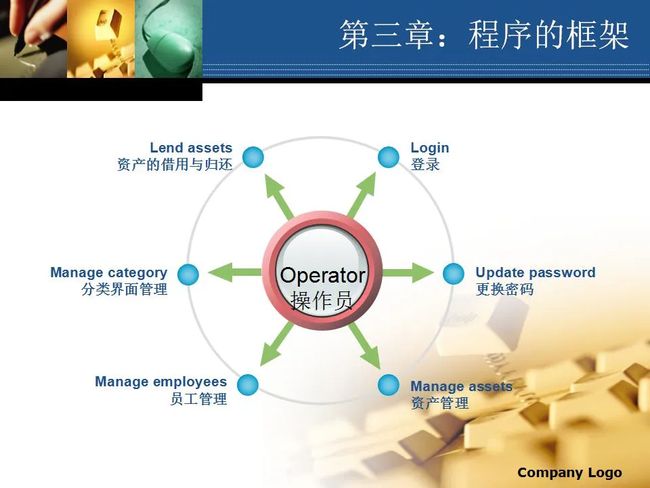 第三章：程序的框架

Lend assets
资产的借用与归还

Login
登录

Manage category
分类界面管理

Operator
操作员

Update password
更换密码

Manage employees
员工管理

Manage assets
资产管理

Company Logo